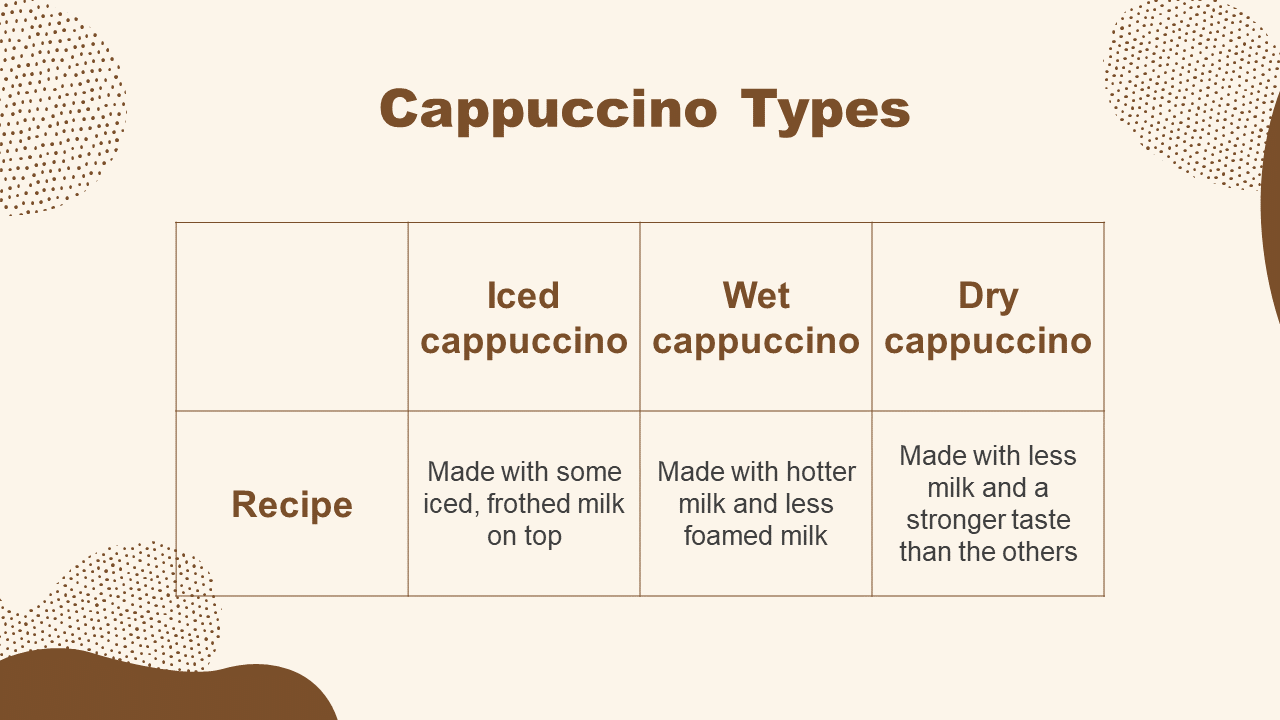 Cappuccino Types

| | Iced cappuccino | Wet cappuccino | Dry cappuccino |
|---|---|---|---|
| Recipe | Made with some iced, frothed milk on top | Made with hotter milk and less foamed milk | Made with less milk and a stronger taste than the others |